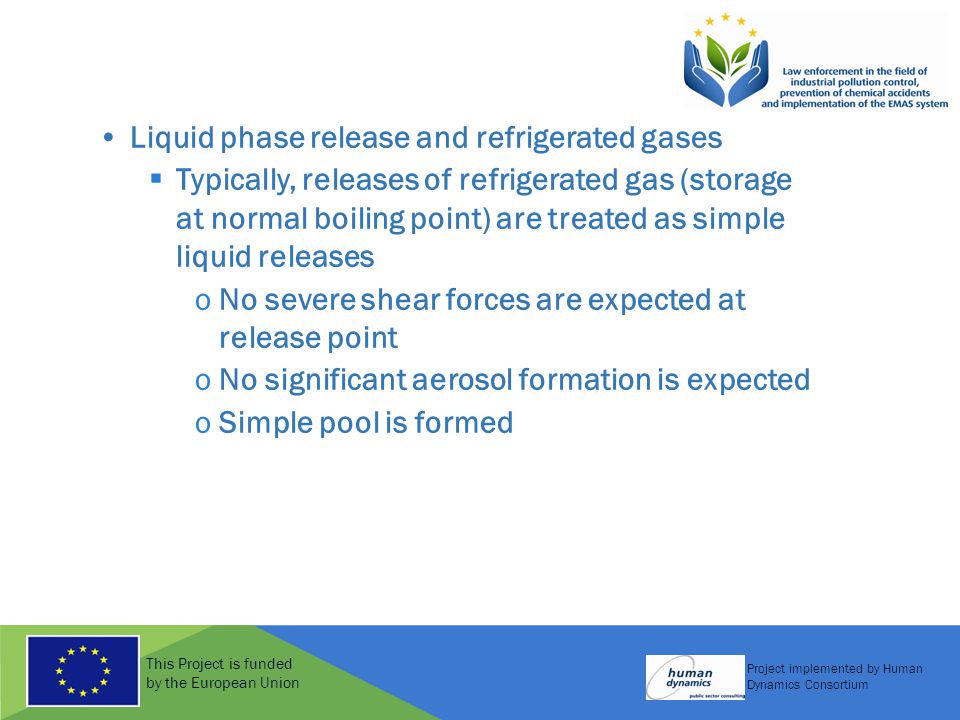 Law enforcement in the field of industrial pollution control, prevention of chemical accidents and implementation of the EMAS system

• Liquid phase release and refrigerated gases
  ▪ Typically, releases of refrigerated gas (storage at normal boiling point) are treated as simple liquid releases
    o No severe shear forces are expected at release point
    o No significant aerosol formation is expected
    o Simple pool is formed

This Project is funded by the European Union

human dynamics
public sector consulting

Project implemented by Human Dynamics Consortium